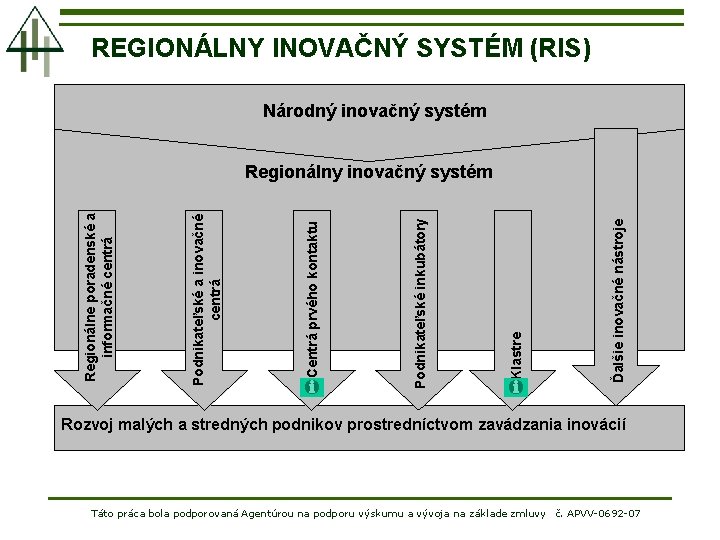 REGIONÁLNY INOVAČNÝ SYSTÉM (RIS)

Národný inovačný systém

Regionálny inovačný systém

Regionálne poradenské a informačné centrá

Podnikateľské a inovačné centrá

Centrá prvého kontaktu

Podnikateľské inkubátory

Klastre

Ďalšie inovačné nástroje

Rozvoj malých a stredných podnikov prostredníctvom zavádzania inovácií

Táto práca bola podporovaná Agentúrou na podporu výskumu a vývoja na základe zmluvy č. APVV-0692-07